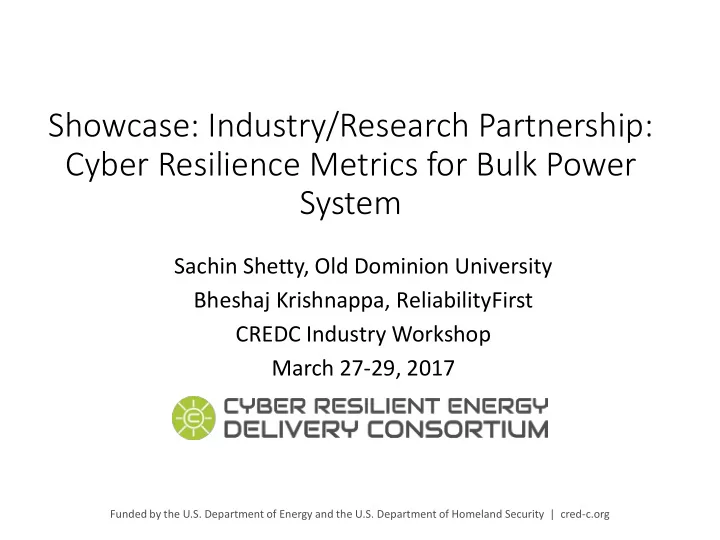 Showcase: Industry/Research Partnership: Cyber Resilience Metrics for Bulk Power System

Sachin Shetty, Old Dominion University

Bheshaj Krishnappa, ReliabilityFirst

CREDC Industry Workshop

March 27-29, 2017

CYBER RESILIENT ENERGY DELIVERY CONSORTIUM

Funded by the U.S. Department of Energy and the U.S. Department of Homeland Security | cred-c.org